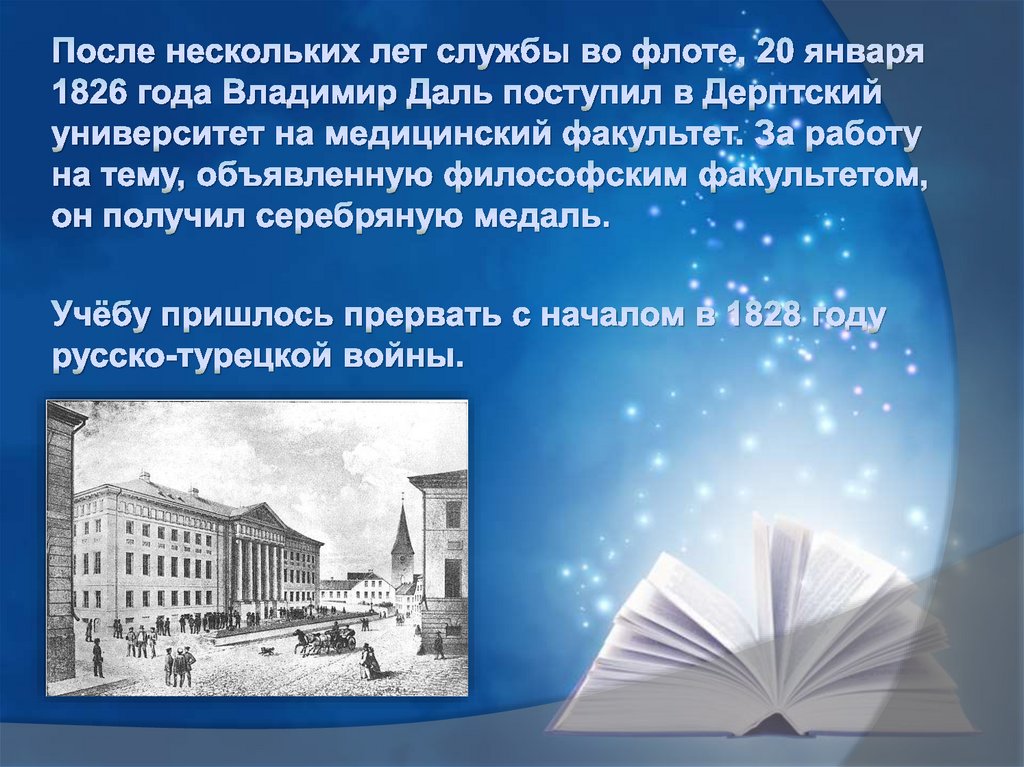 После нескольких лет службы во флоте, 20 января 1826 года Владимир Даль поступил в Дерптский университет на медицинский факультет. За работу на тему, объявленную философским факультетом, он получил серебряную медаль.

Учёбу пришлось прервать с началом в 1828 году русско-турецкой войны.